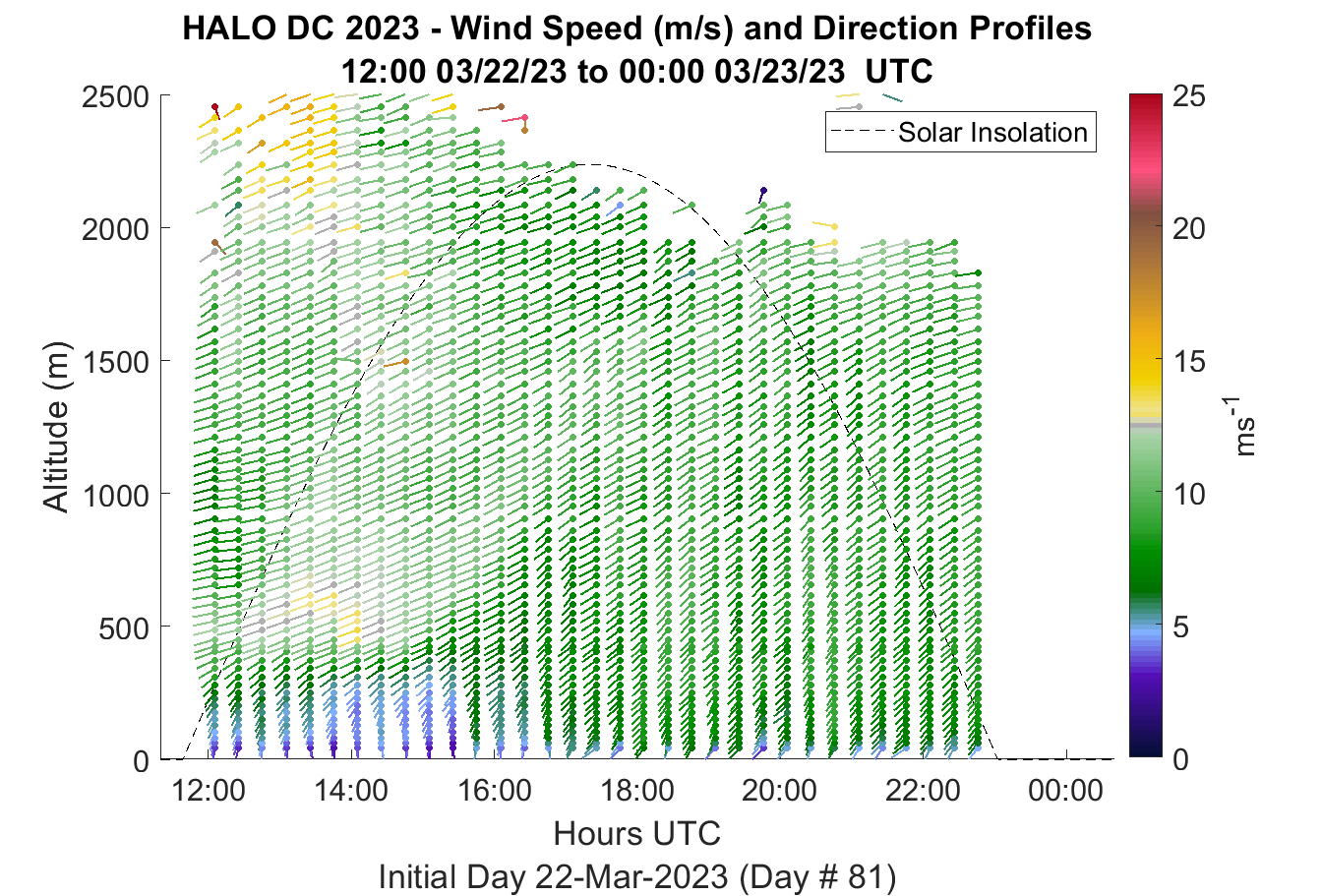 HALO DC 2023 - Wind Speed (m/s) and Direction Profiles
12:00 03/22/23 to 00:00 03/23/23 UTC

Solar Insolation

Altitude (m)

2500
2000
1500
1000
500
0

12:00
14:00
16:00
18:00
20:00
22:00
00:00

Hours UTC

Initial Day 22-Mar-2023 (Day # 81)

25
20
15
10
5
0

$ms^{-1}$